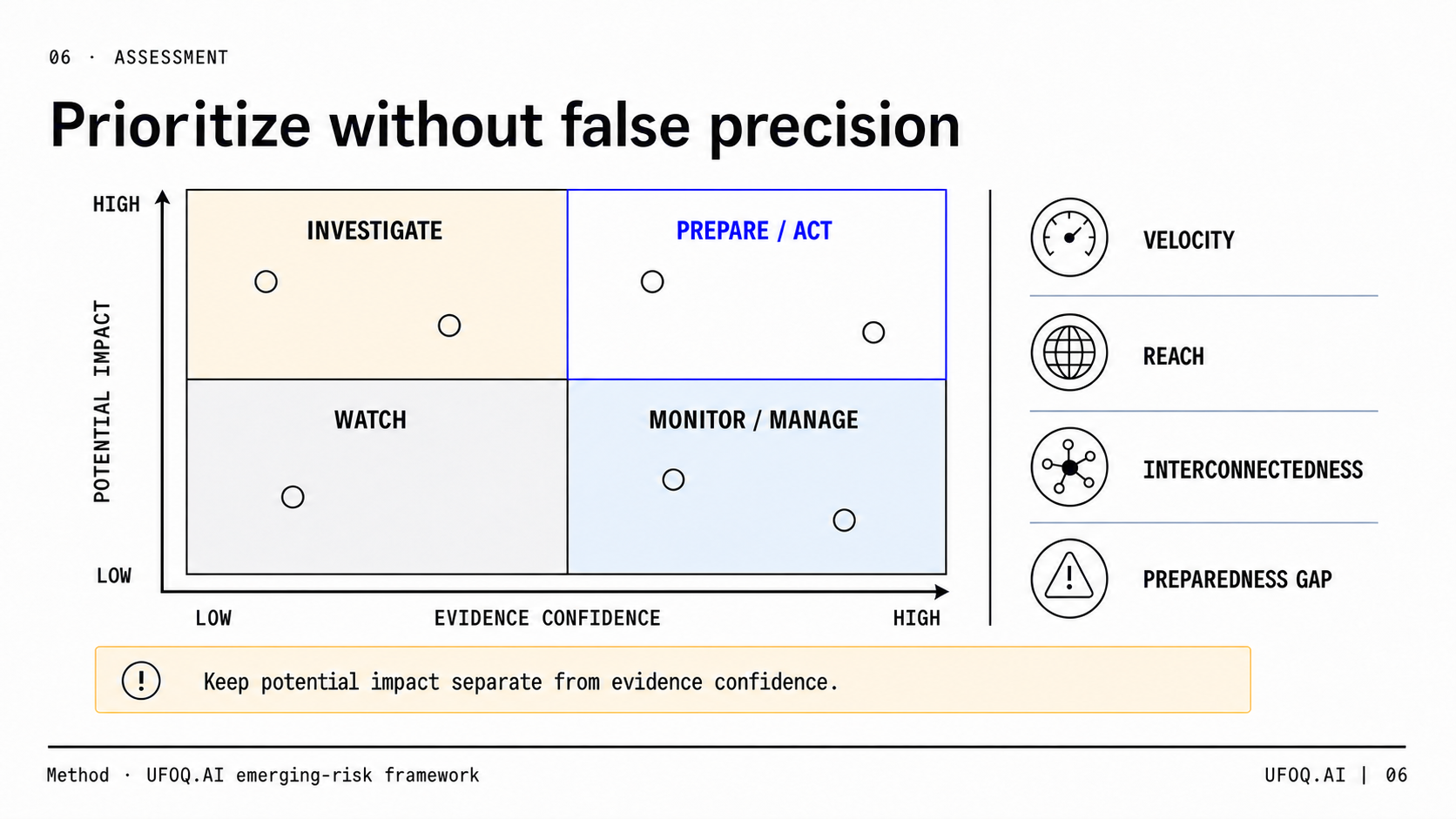 06 · ASSESSMENT

Prioritize without false precision

HIGH

POTENTIAL IMPACT

LOW

INVESTIGATE

PREPARE / ACT

WATCH

MONITOR / MANAGE

LOW

EVIDENCE CONFIDENCE

HIGH

VELOCITY

REACH

INTERCONNECTEDNESS

PREPAREDNESS GAP

Keep potential impact separate from evidence confidence.

Method · UFOQ.AI emerging-risk framework

UFOQ.AI | 06